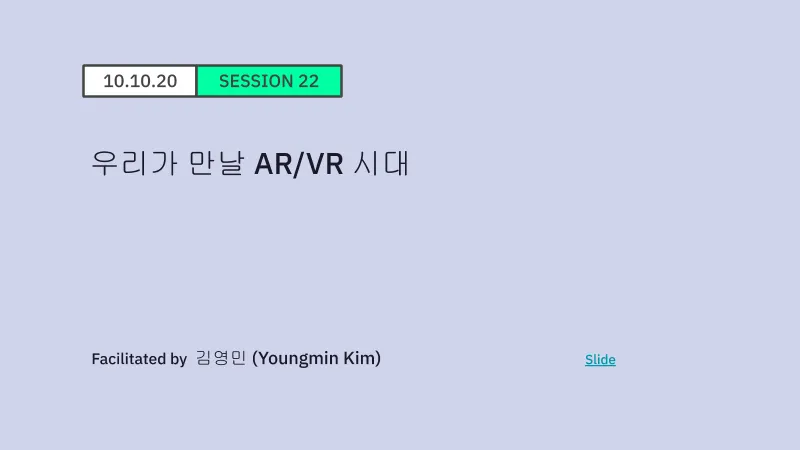 10.10.20 SESSION 22

우리가 만날 AR/VR 시대

Facilitated by 김영민 (Youngmin Kim)

Slide